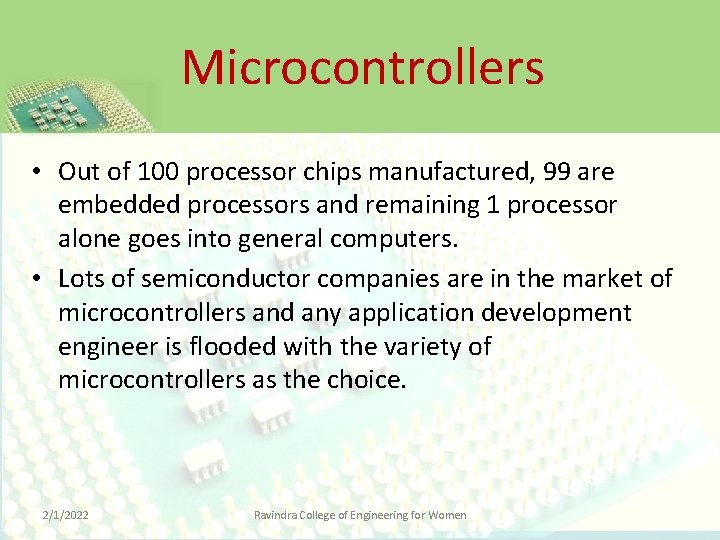 Microcontrollers

• Out of 100 processor chips manufactured, 99 are embedded processors and remaining 1 processor alone goes into general computers.
• Lots of semiconductor companies are in the market of microcontrollers and any application development engineer is flooded with the variety of microcontrollers as the choice.

2/1/2022

Ravindra College of Engineering for Women